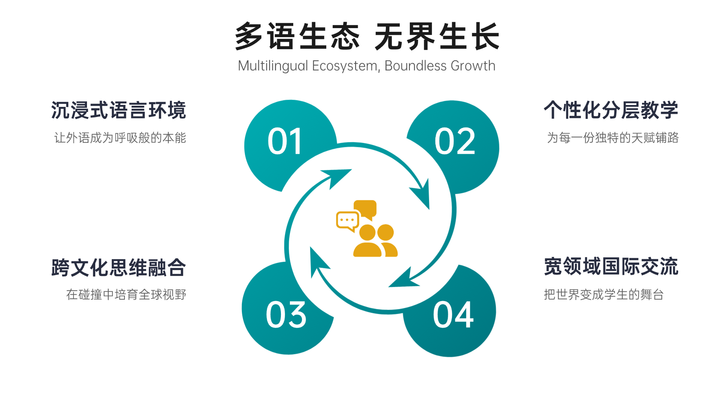 多语生态 无界生长
Multilingual Ecosystem, Boundless Growth

沉浸式语言环境
让外语成为呼吸般的本能

01

02

个性化分层教学
为每一份独特的天赋铺路

跨文化思维融合
在碰撞中培育全球视野

03

04

宽领域国际交流
把世界变成学生的舞台